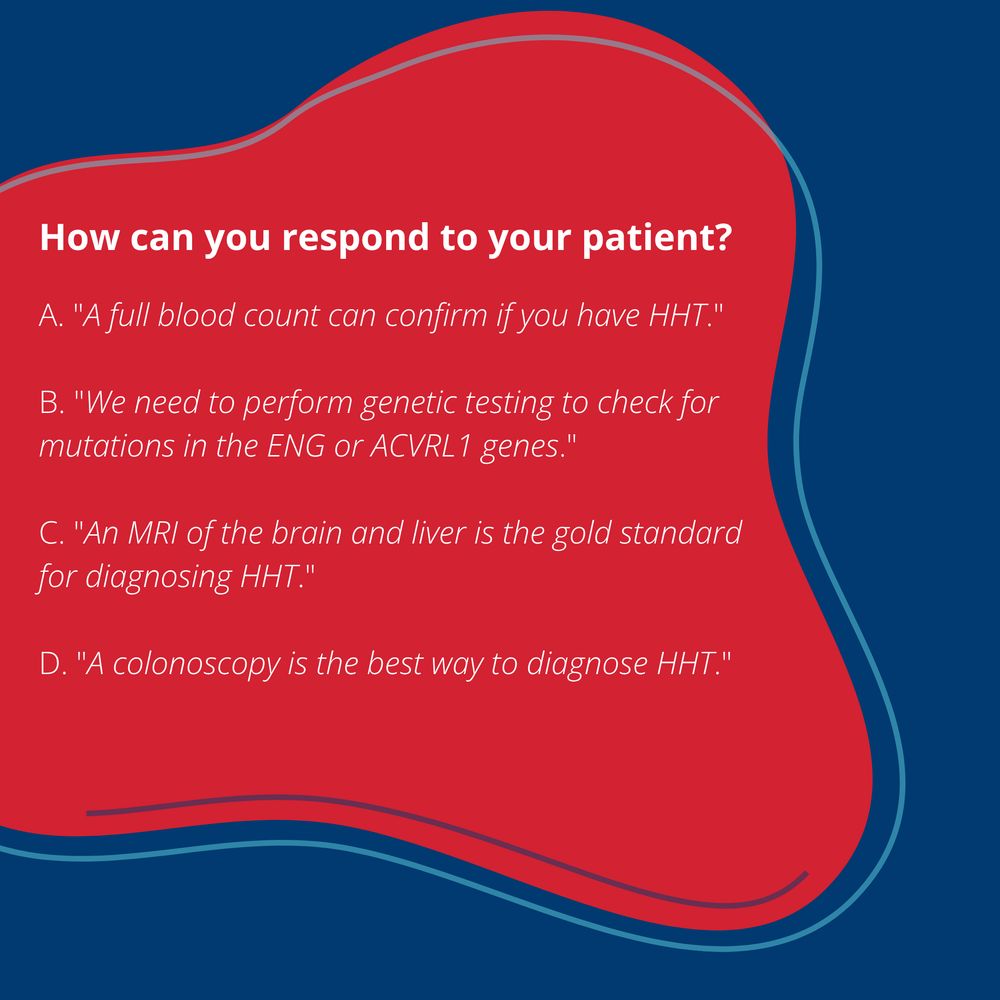 How can you respond to your patient?

A. "A full blood count can confirm if you have HHT."

B. "We need to perform genetic testing to check for mutations in the ENG or ACVRL1 genes."

C. "An MRI of the brain and liver is the gold standard for diagnosing HHT."

D. "A colonoscopy is the best way to diagnose HHT."